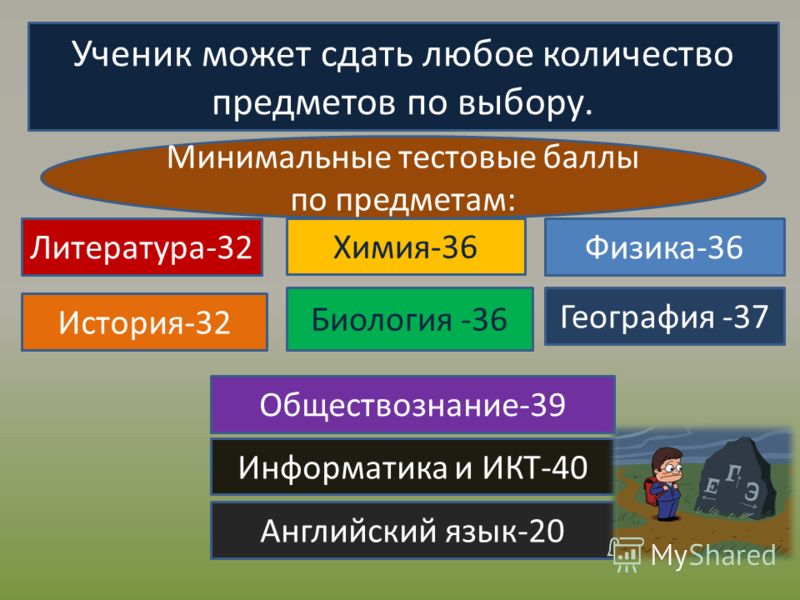 Ученик может сдать любое количество предметов по выбору.

Минимальные тестовые баллы по предметам:

Литература-32

Химия-36

Физика-36

История-32

Биология -36

География -37

Обществознание-39

Информатика и ИКТ-40

Английский язык-20

Е Г Э

MyShared